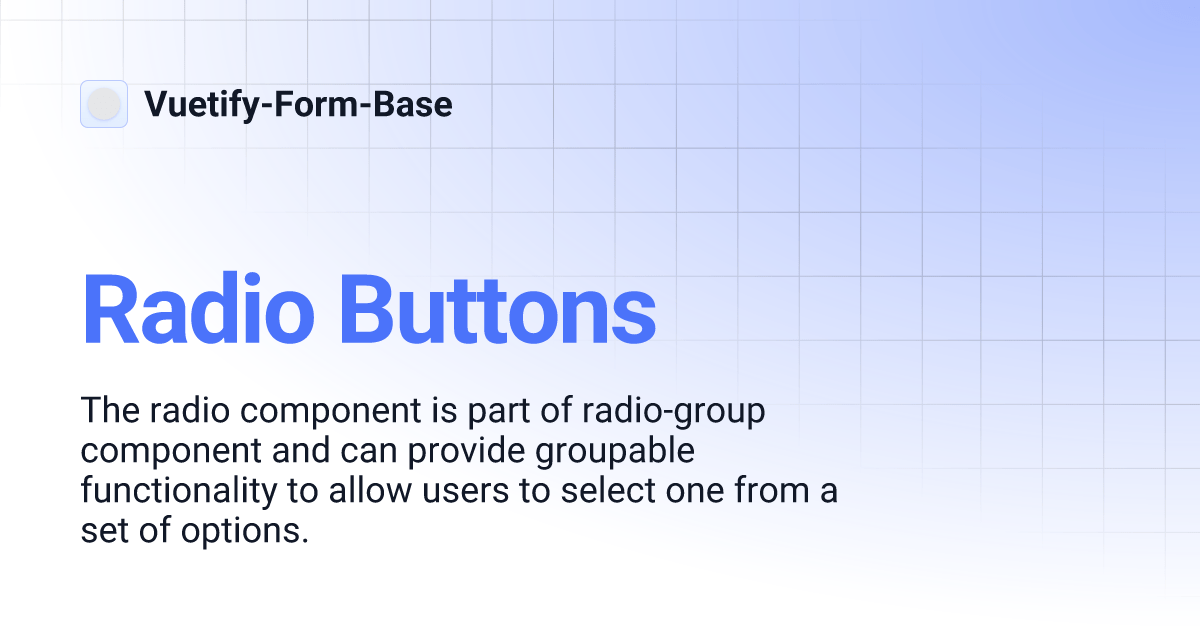 Vuetify-Form-Base

Radio Buttons

The radio component is part of radio-group component and can provide groupable functionality to allow users to select one from a set of options.